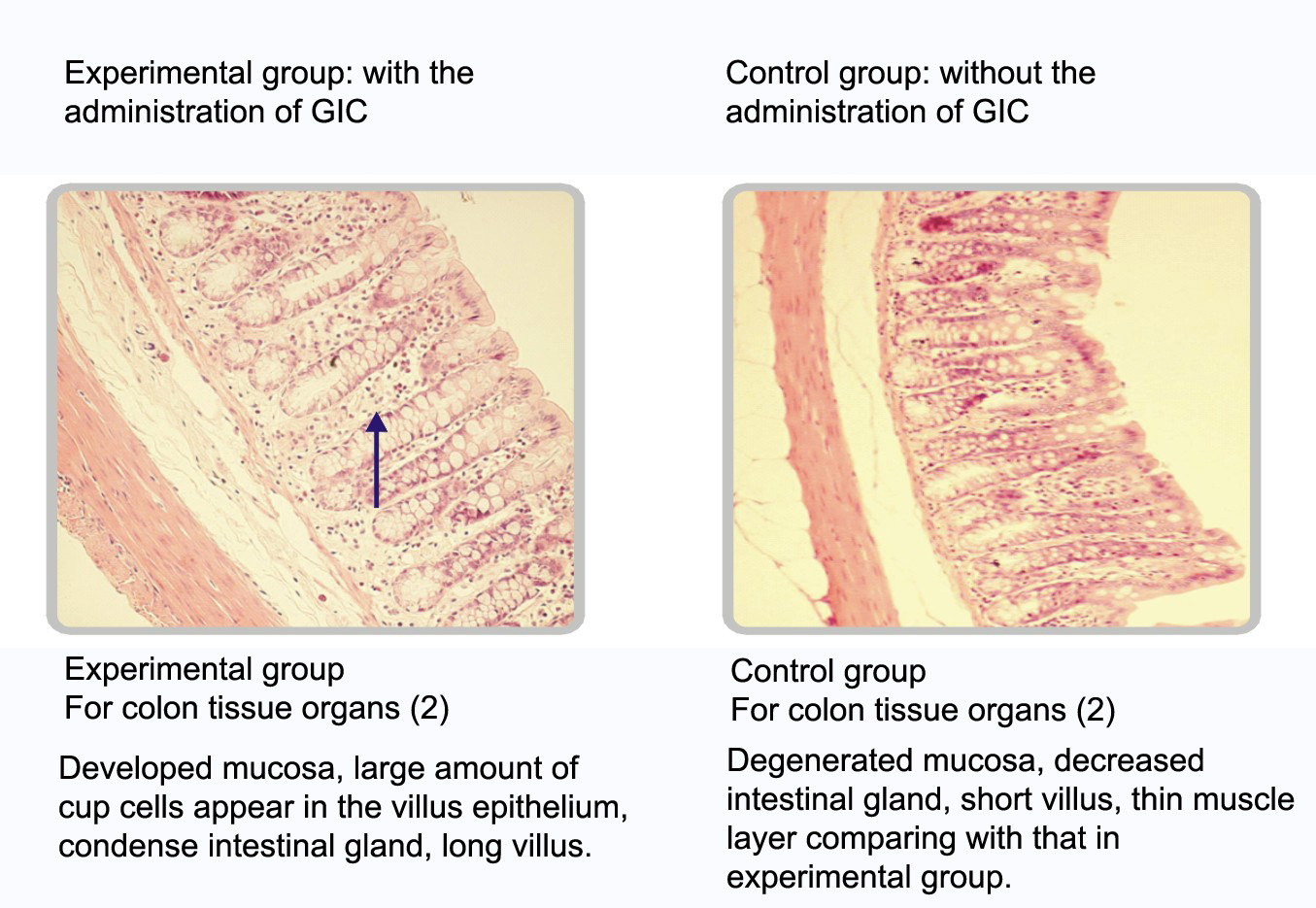 Experimental group: with the administration of GIC

Experimental group
For colon tissue organs (2)

Developed mucosa, large amount of cup cells appear in the villus epithelium, condense intestinal gland, long villus.

Control group: without the administration of GIC

Control group
For colon tissue organs (2)

Degenerated mucosa, decreased intestinal gland, short villus, thin muscle layer comparing with that in experimental group.